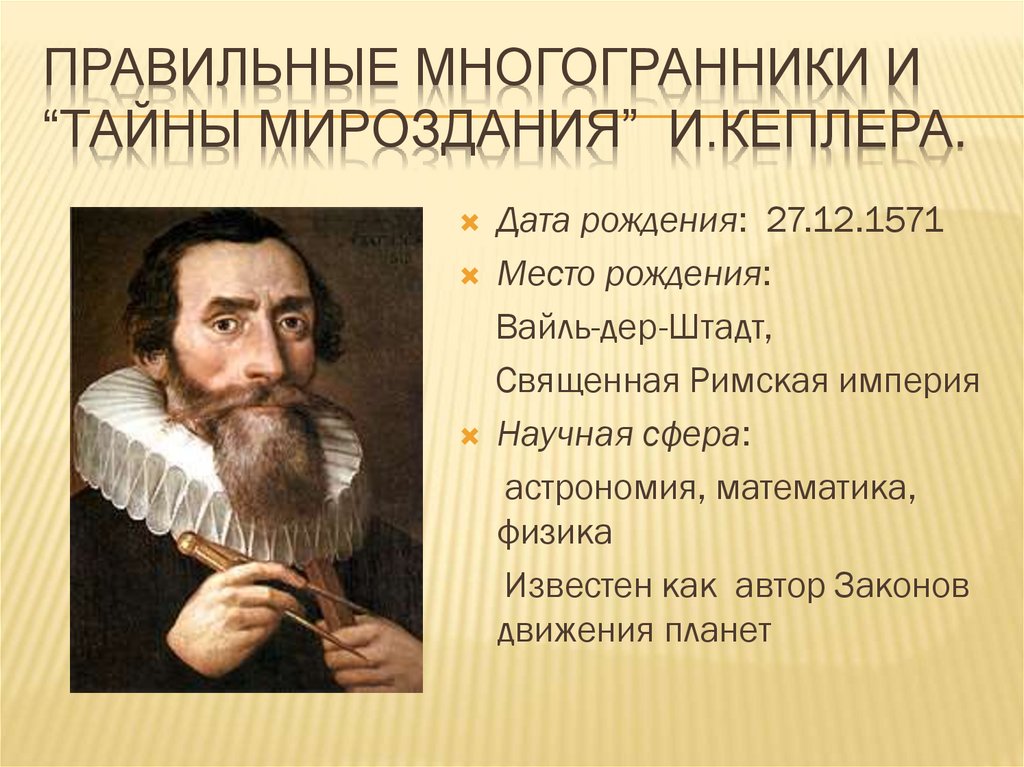 ПРАВИЛЬНЫЕ МНОГОГРАННИКИ И "ТАЙНЫ МИРОЗДАНИЯ" И.КЕПЛЕРА.

Дата рождения: 27.12.1571

Место рождения:

Вайль-дер-Штадт,

Священная Римская империя

Научная сфера:

астрономия, математика, физика

Известен как автор Законов движения планет